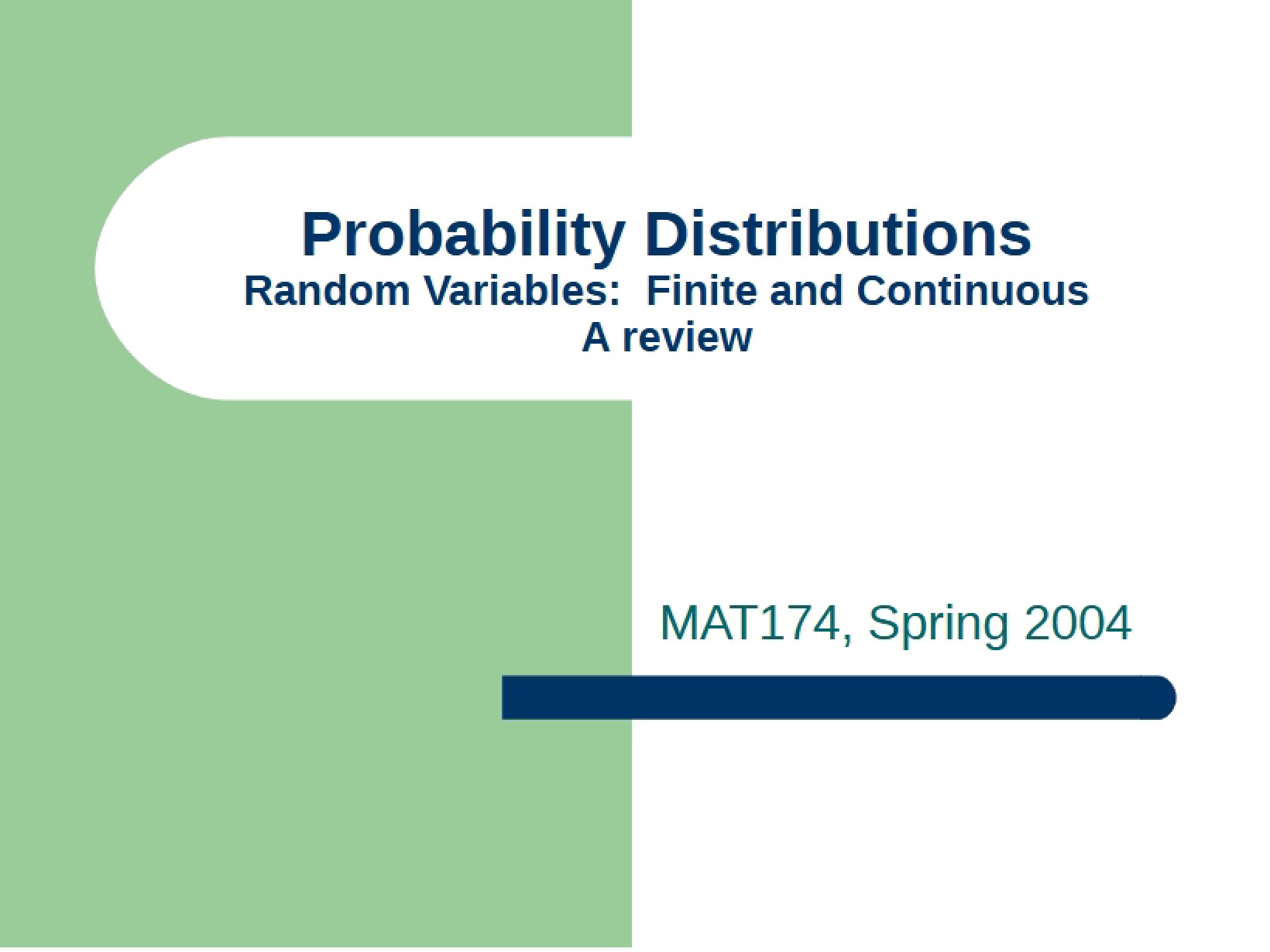 Probability Distributions
Random Variables: Finite and Continuous
A review

MAT174, Spring 2004